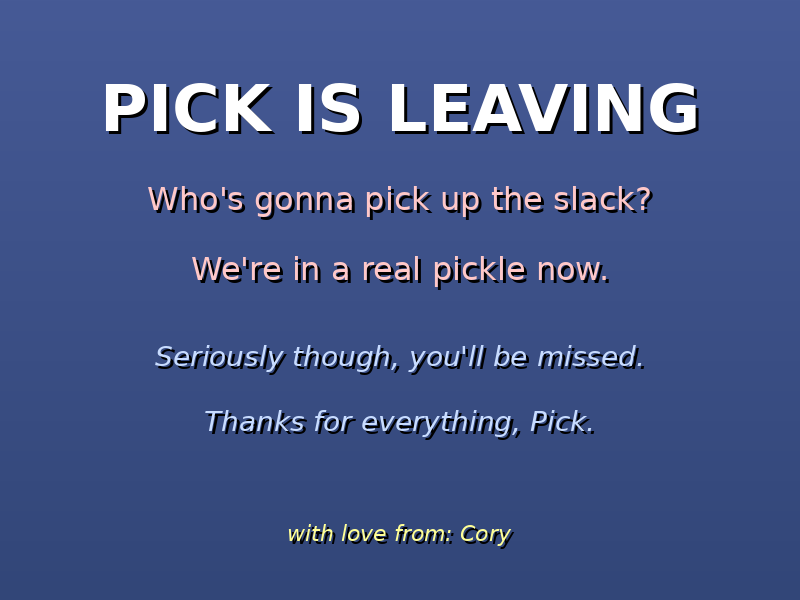 PICK IS LEAVING

Who's gonna pick up the slack?

We're in a real pickle now.

Seriously though, you'll be missed.

Thanks for everything, Pick.

with love from: Cory